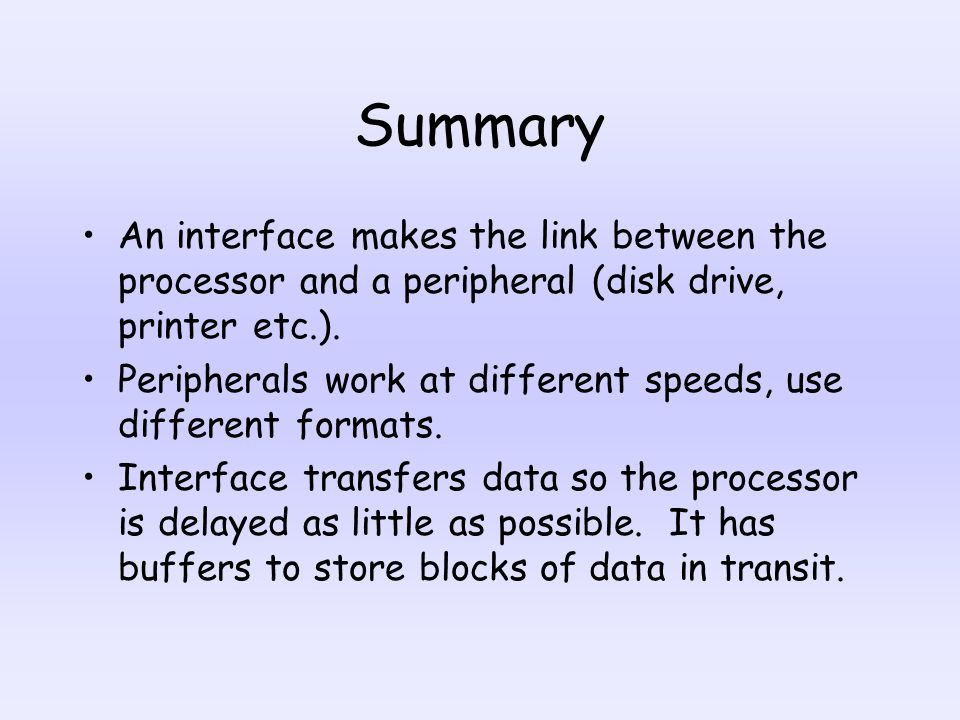 Summary

• An interface makes the link between the processor and a peripheral (disk drive, printer etc.).

• Peripherals work at different speeds, use different formats.

• Interface transfers data so the processor is delayed as little as possible. It has buffers to store blocks of data in transit.